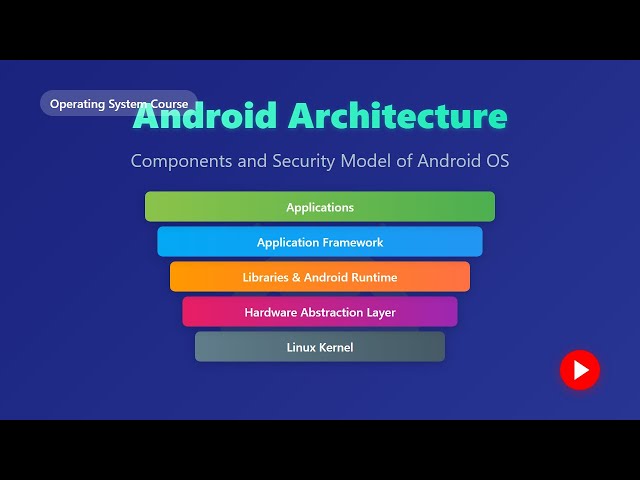 Operating System Course

Android Architecture

Components and Security Model of Android OS

Applications

Application Framework

Libraries & Android Runtime

Hardware Abstraction Layer

Linux Kernel